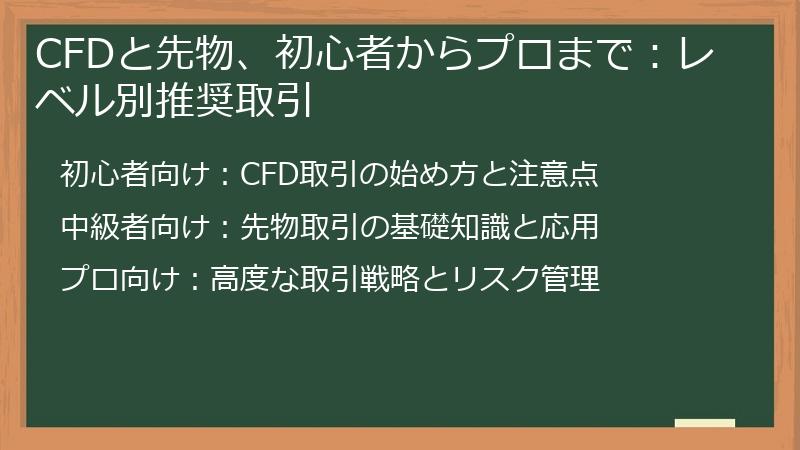 CFDと先物、初心者からプロまで：レベル別推奨取引

初心者向け：CFD取引の始め方と注意点

中級者向け：先物取引の基礎知識と応用

プロ向け：高度な取引戦略とリスク管理